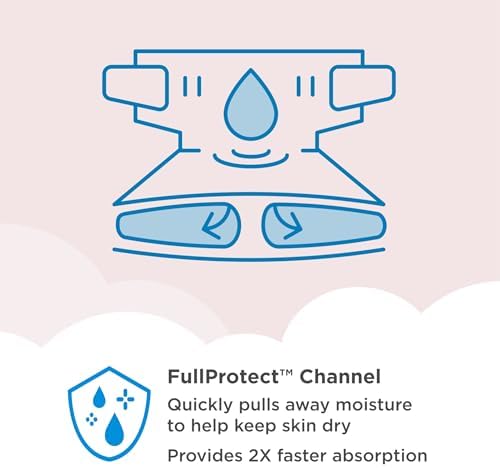 FullProtect™ Channel

Quickly pulls away moisture to help keep skin dry

Provides 2X faster absorption